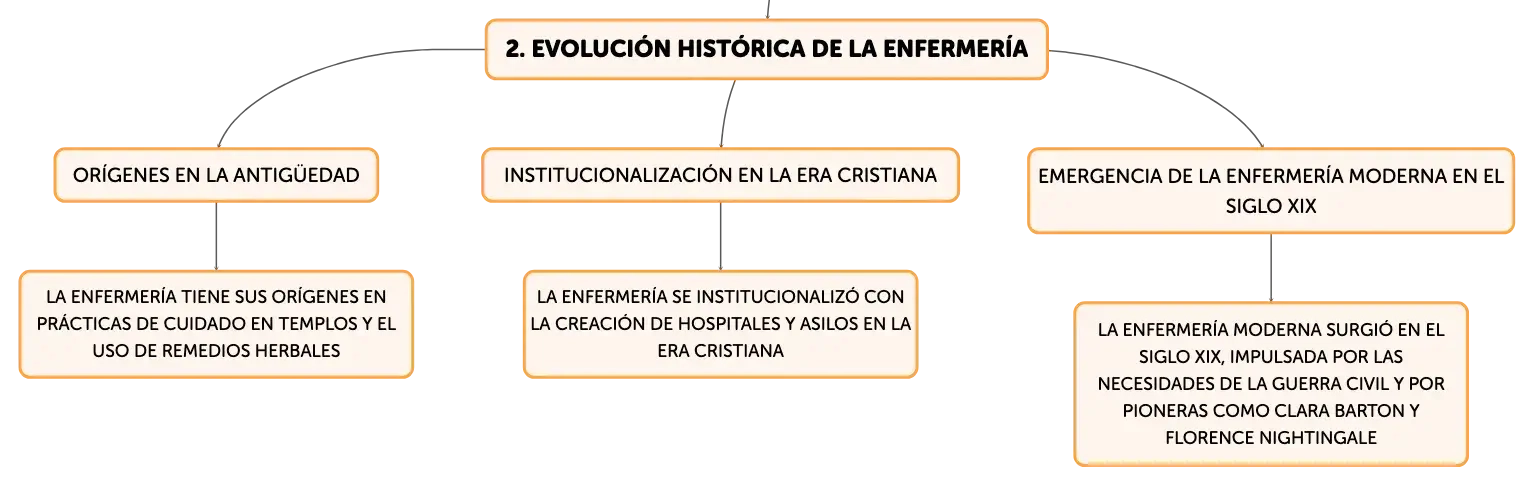 2. EVOLUCIÓN HISTÓRICA DE LA ENFERMERÍA

ORÍGENES EN LA ANTIGÜEDAD

LA ENFERMERÍA TIENE SUS ORÍGENES EN PRÁCTICAS DE CUIDADO EN TEMPLOS Y EL USO DE REMEDIOS HERBALES

INSTITUCIONALIZACIÓN EN LA ERA CRISTIANA

LA ENFERMERÍA SE INSTITUCIONALIZÓ CON LA CREACIÓN DE HOSPITALES Y ASILOS EN LA ERA CRISTIANA

EMERGENCIA DE LA ENFERMERÍA MODERNA EN EL SIGLO XIX

LA ENFERMERÍA MODERNA SURGIÓ EN EL SIGLO XIX, IMPULSADA POR LAS NECESIDADES DE LA GUERRA CIVIL Y POR PIONERAS COMO CLARA BARTON Y FLORENCE NIGHTINGALE